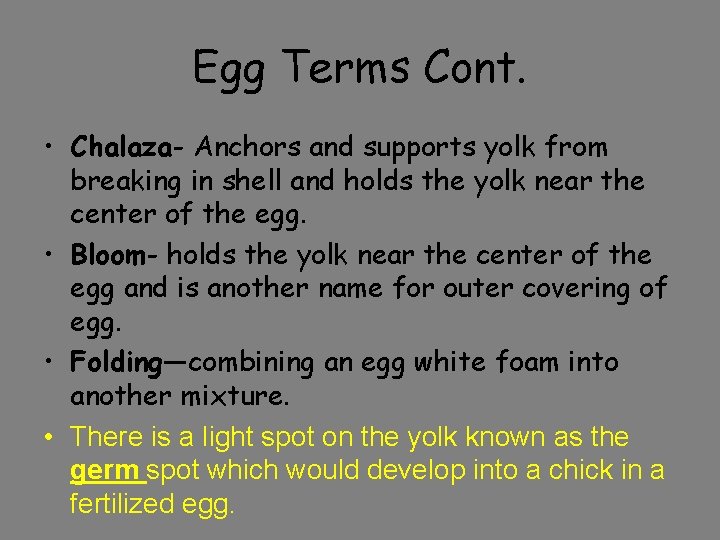 Egg Terms Cont.

• Chalaza- Anchors and supports yolk from breaking in shell and holds the yolk near the center of the egg.

• Bloom- holds the yolk near the center of the egg and is another name for outer covering of egg.

• Folding—combining an egg white foam into another mixture.

• There is a light spot on the yolk known as the germ spot which would develop into a chick in a fertilized egg.